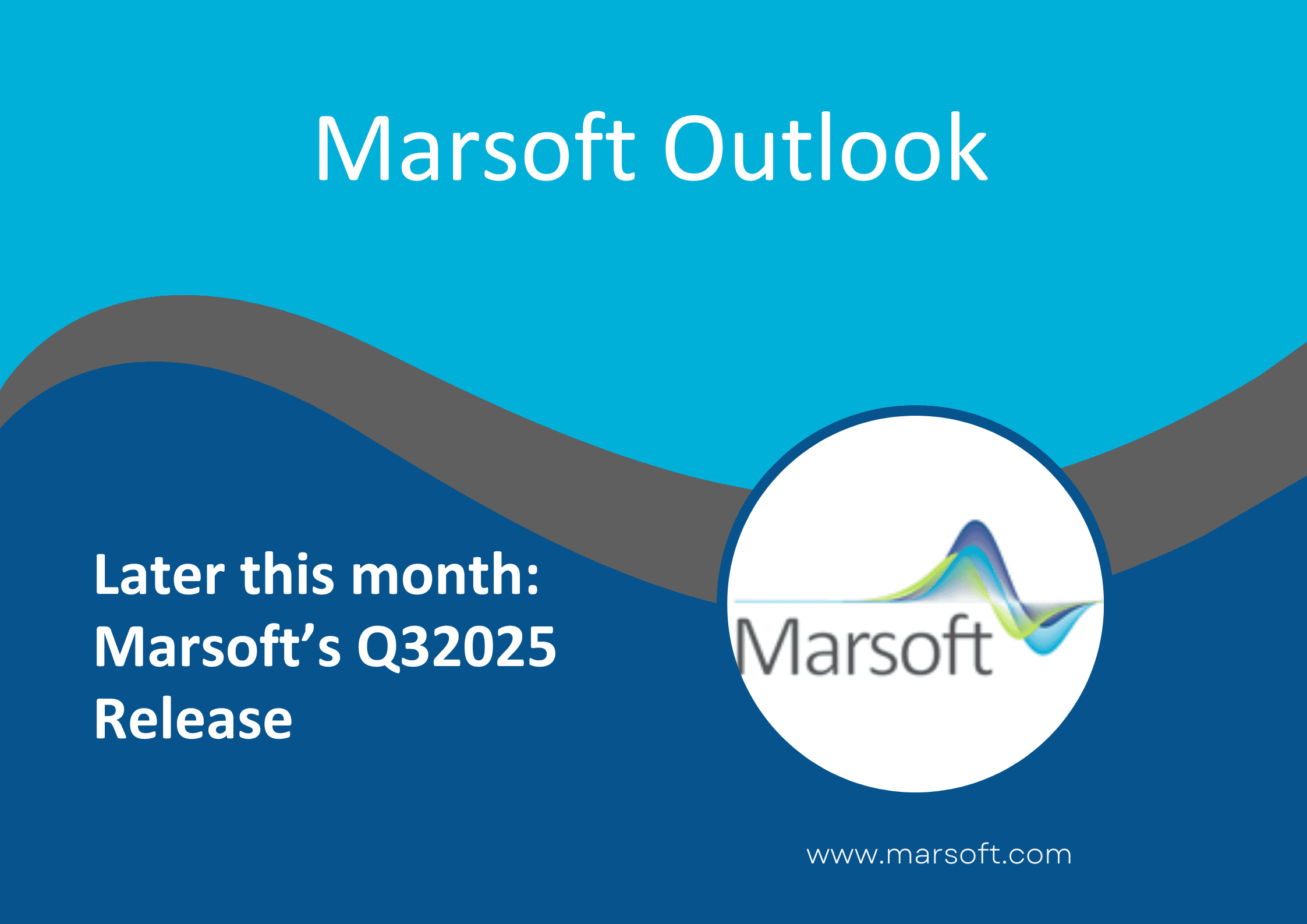 Marsoft Outlook

Later this month:
Marsoft's Q32025
Release

Marsoft

www.marsoft.com